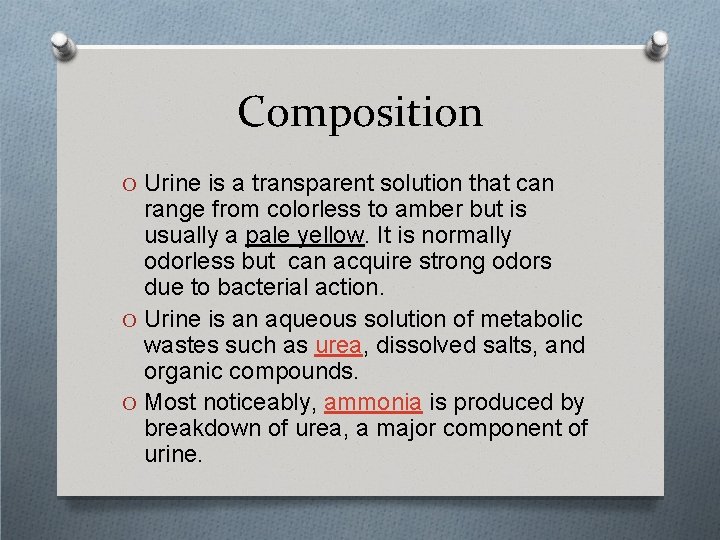 Composition

O Urine is a transparent solution that can range from colorless to amber but is usually a pale yellow. It is normally odorless but can acquire strong odors due to bacterial action.

O Urine is an aqueous solution of metabolic wastes such as urea, dissolved salts, and organic compounds.

O Most noticeably, ammonia is produced by breakdown of urea, a major component of urine.